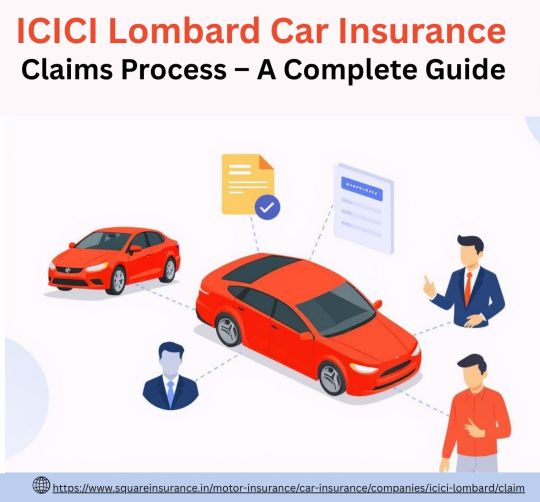 ICICI Lombard Car Insurance
Claims Process – A Complete Guide

https://www.squareinsurance.in/motor-insurance/car-insurance/companies/icici-lombard/claim